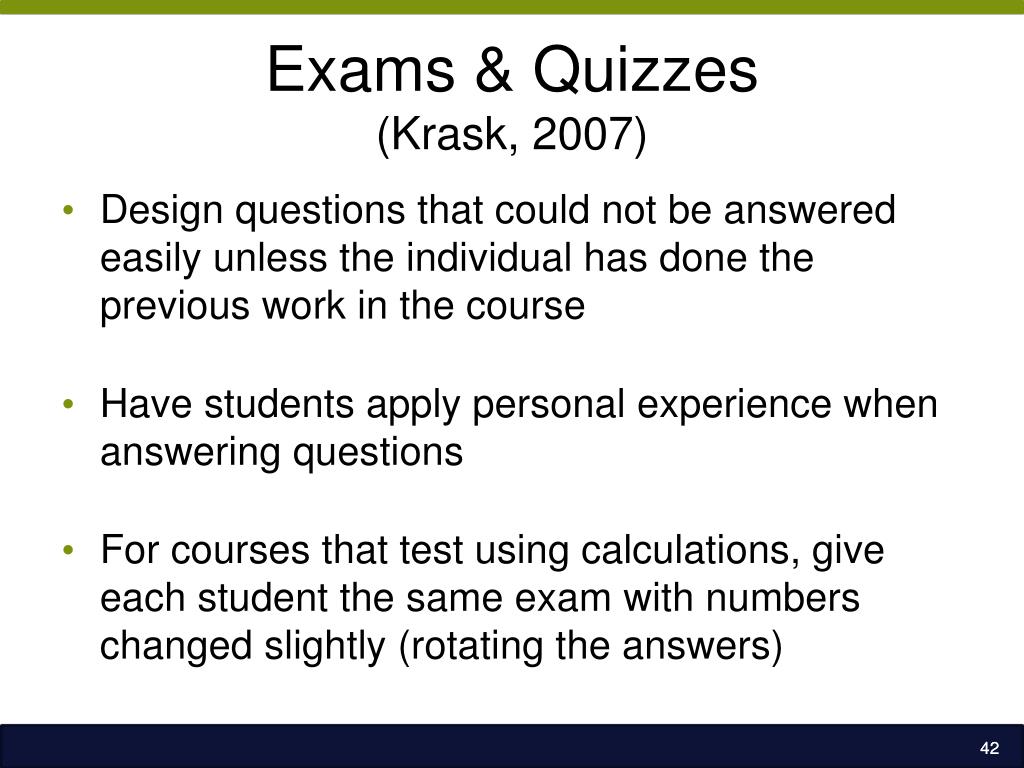 Exams & Quizzes
(Krask, 2007)

• Design questions that could not be answered easily unless the individual has done the previous work in the course

• Have students apply personal experience when answering questions

• For courses that test using calculations, give each student the same exam with numbers changed slightly (rotating the answers)

42